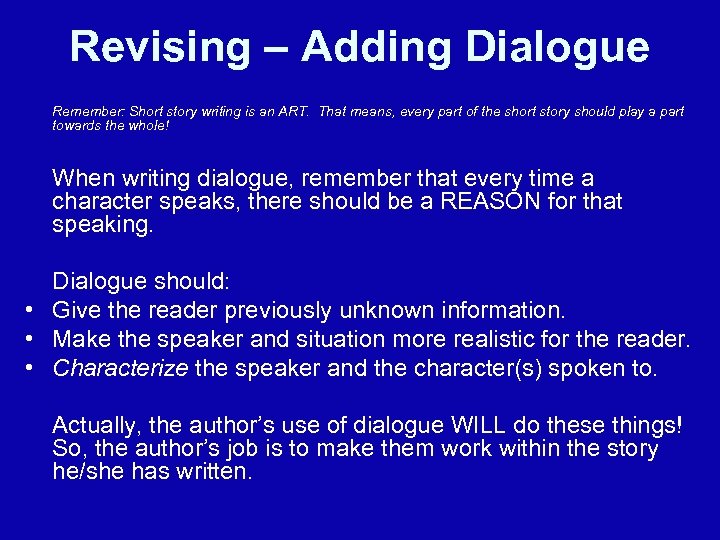 Revising – Adding Dialogue

Remember: Short story writing is an ART. That means, every part of the short story should play a part towards the whole!

When writing dialogue, remember that every time a character speaks, there should be a REASON for that speaking.

Dialogue should:
• Give the reader previously unknown information.
• Make the speaker and situation more realistic for the reader.
• Characterize the speaker and the character(s) spoken to.

Actually, the author's use of dialogue WILL do these things! So, the author's job is to make them work within the story he/she has written.